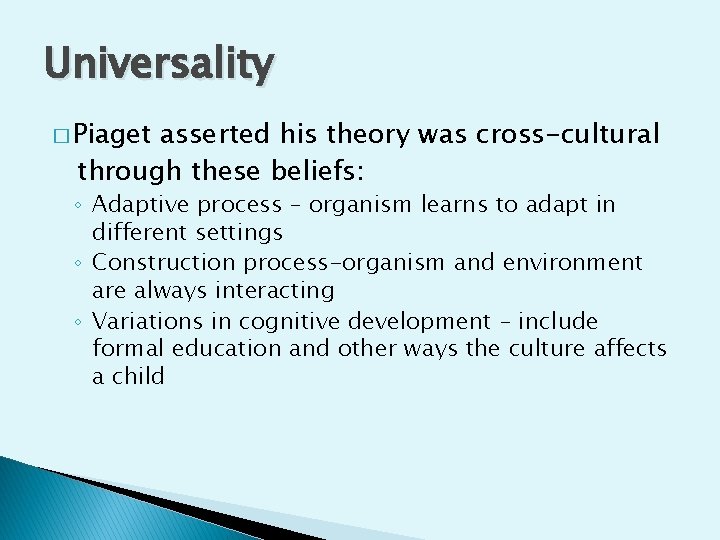 Universality

□ Piaget asserted his theory was cross-cultural through these beliefs:

◦ Adaptive process – organism learns to adapt in different settings
◦ Construction process-organism and environment are always interacting
◦ Variations in cognitive development – include formal education and other ways the culture affects a child